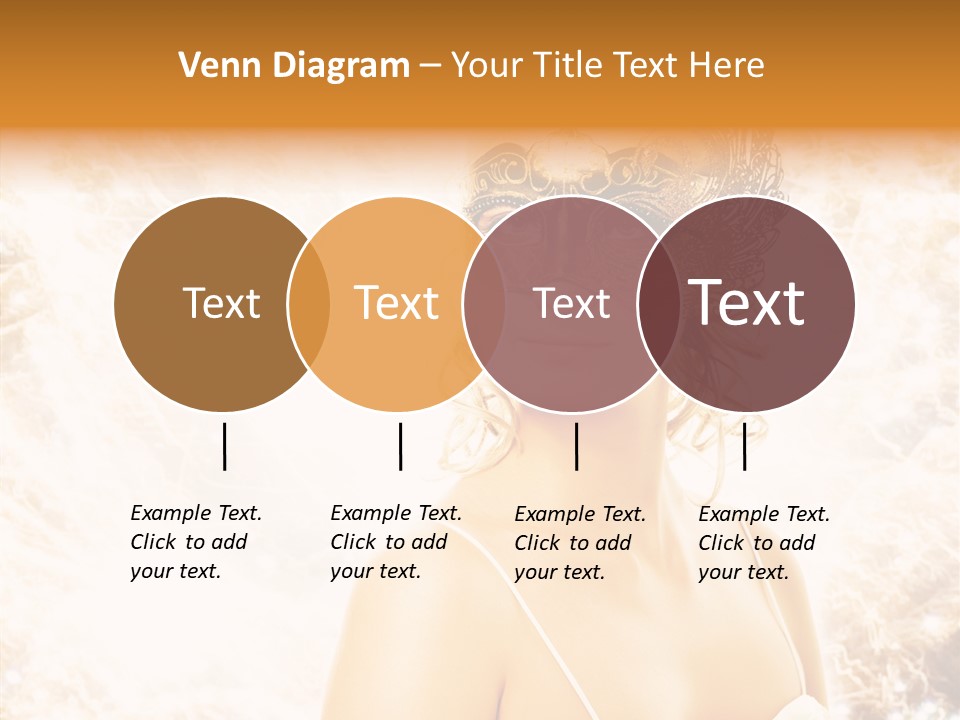 Venn Diagram – Your Title Text Here

Text

Text

Text

Text

Example Text. Click to add your text.

Example Text. Click to add your text.

Example Text. Click to add your text.

Example Text. Click to add your text.